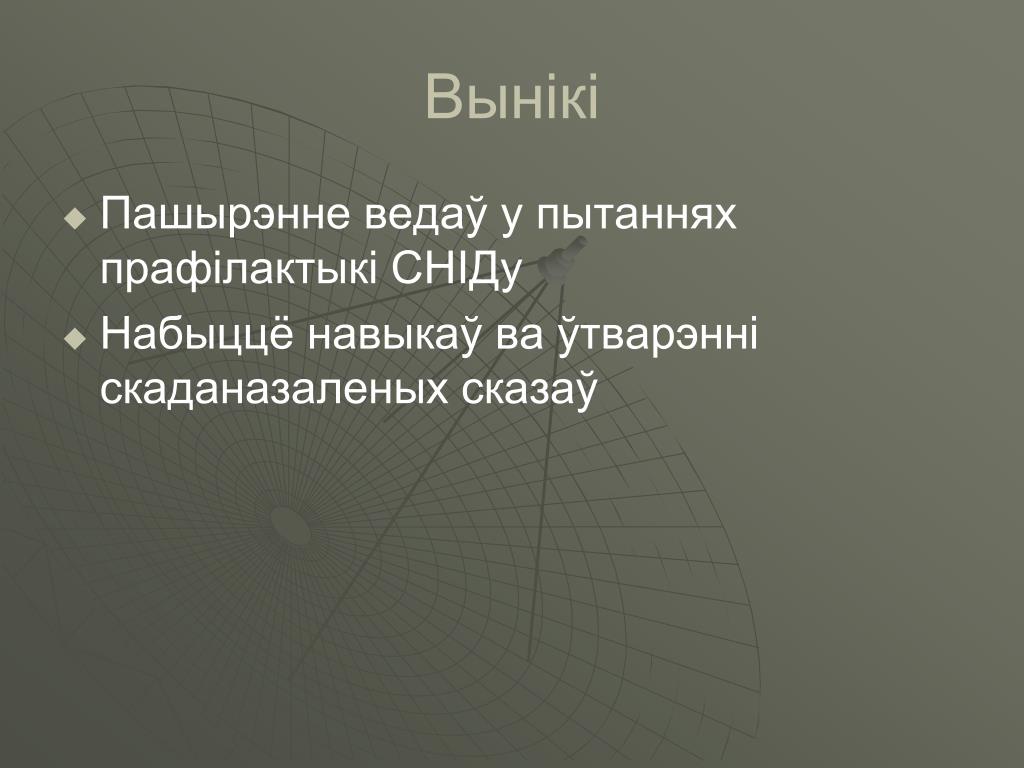 Вынікі

Пашырэнне ведаў у пытаннях прафілактыкі СНІДу

Набыццё навыкаў ва ўтварэнні скаданазаленых сказаў